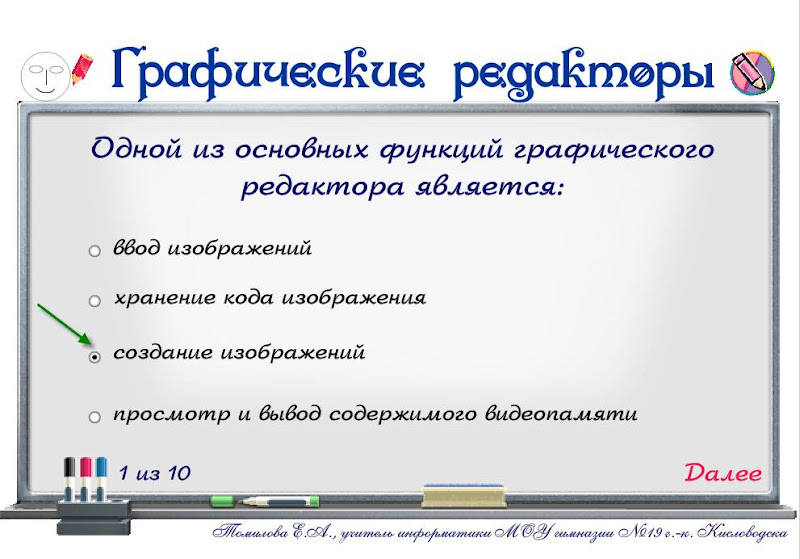 Графические редакторы

Одной из основных функций графического редактора является:

ввод изображений

хранение кода изображения

создание изображений

просмотр и вывод содержимого видеопамяти

1 из 10

Далее

Томилова Е.А., учитель информатики МОУ гимназии №19 г.-к. Кисловодска